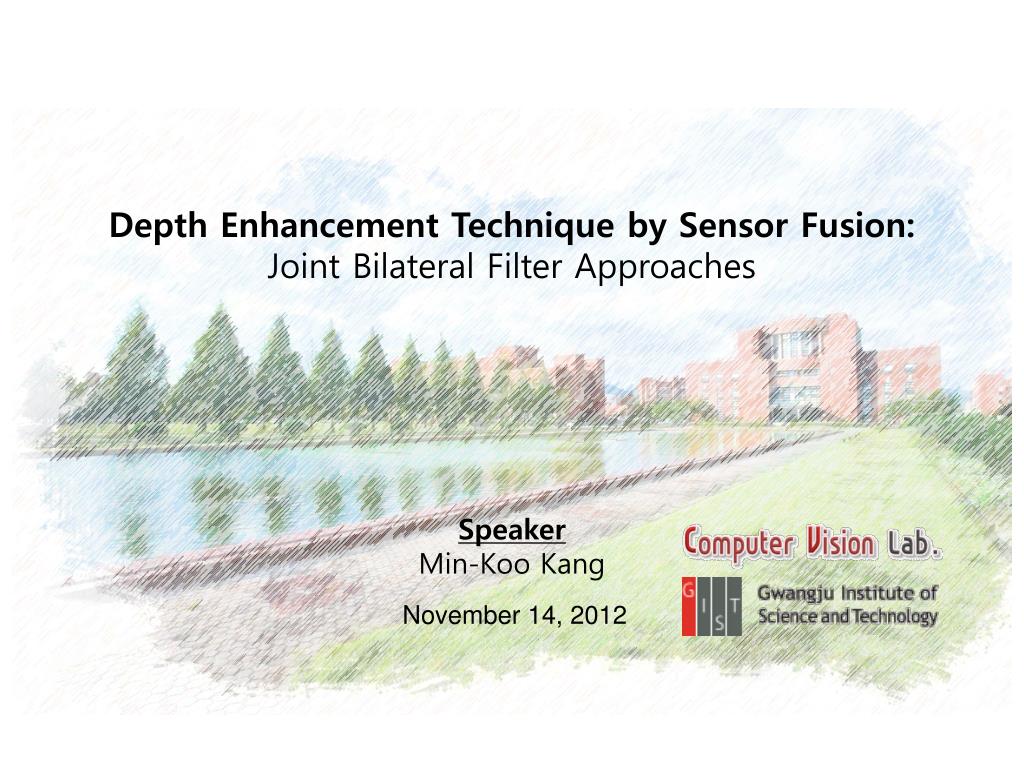 Depth Enhancement Technique by Sensor Fusion:
Joint Bilateral Filter Approaches

Speaker
Min-Koo Kang

November 14, 2012

Computer Vision Lab.

G I S T

Gwangju Institute of Science and Technology